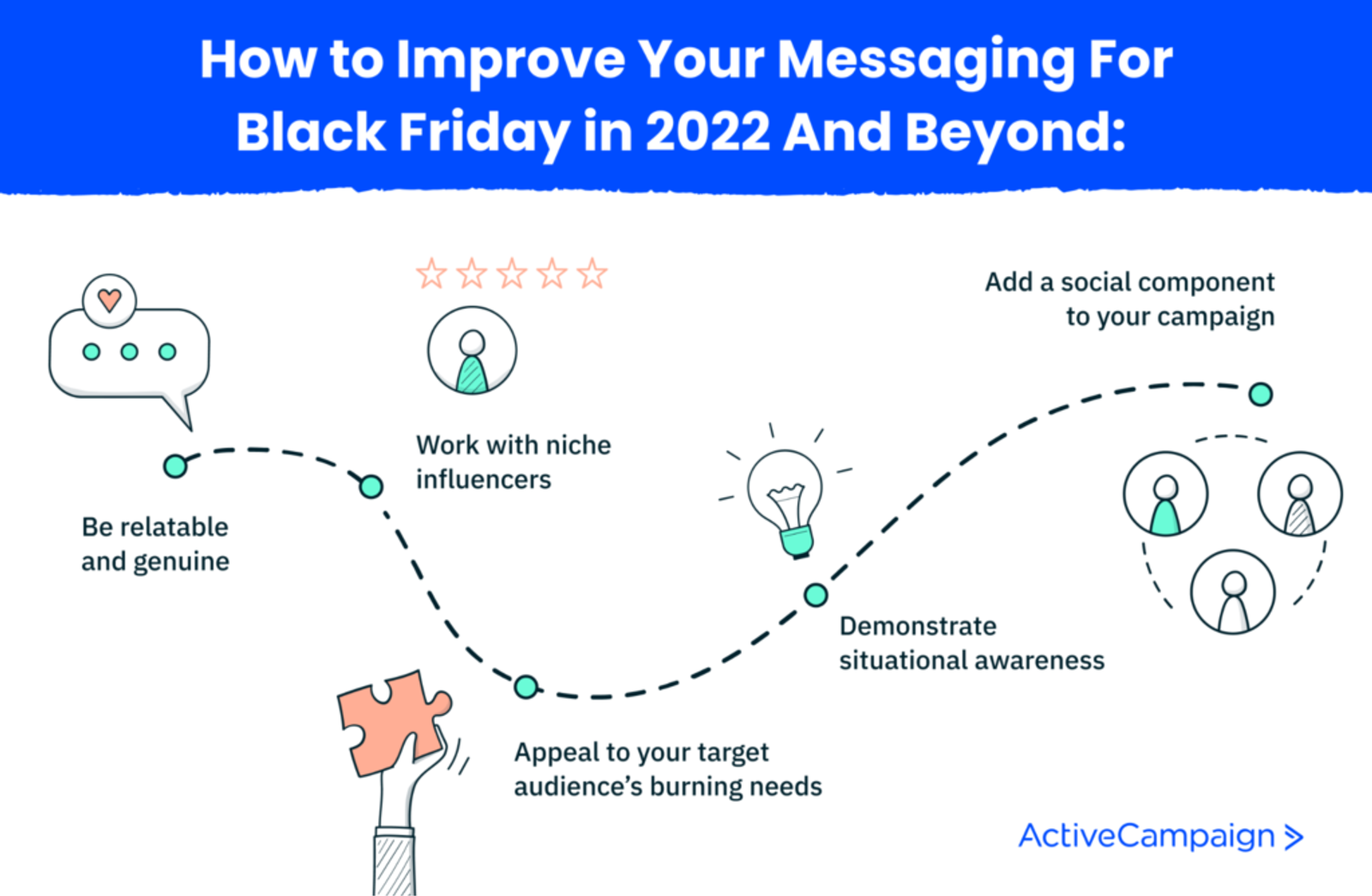 How to Improve Your Messaging For Black Friday in 2022 And Beyond:

Be relatable and genuine

Work with niche influencers

Appeal to your target audience's burning needs

Demonstrate situational awareness

Add a social component to your campaign

ActiveCampaign >